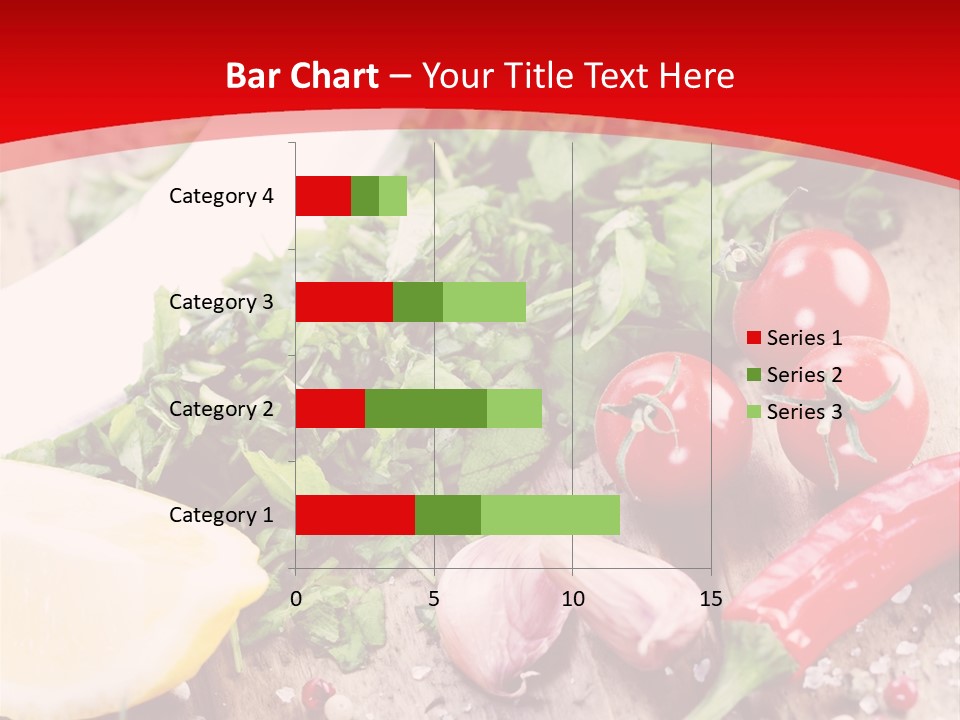 Bar Chart – Your Title Text Here

Category 4
Category 3
Category 2
Category 1

0 5 10 15

Series 1
Series 2
Series 3